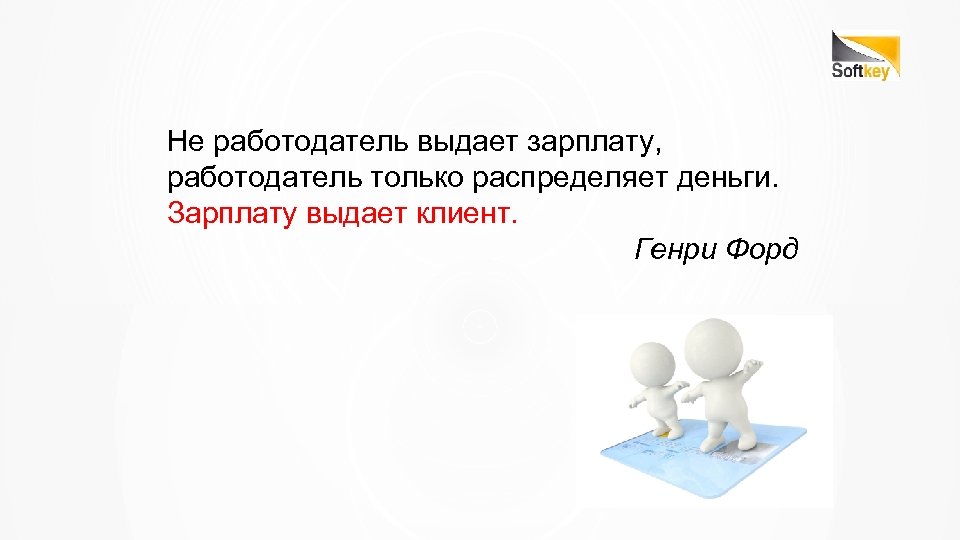 Softkey

Не работодатель выдает зарплату, работодатель только распределяет деньги. Зарплату выдает клиент.

Генри Форд